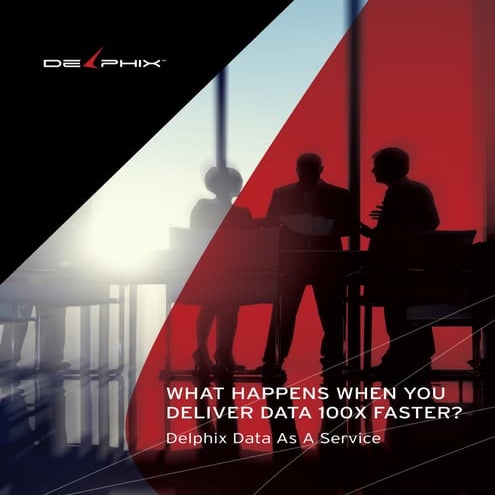 DELPHIX™

WHAT HAPPENS WHEN YOU DELIVER DATA 100X FASTER?

Delphix Data As A Service